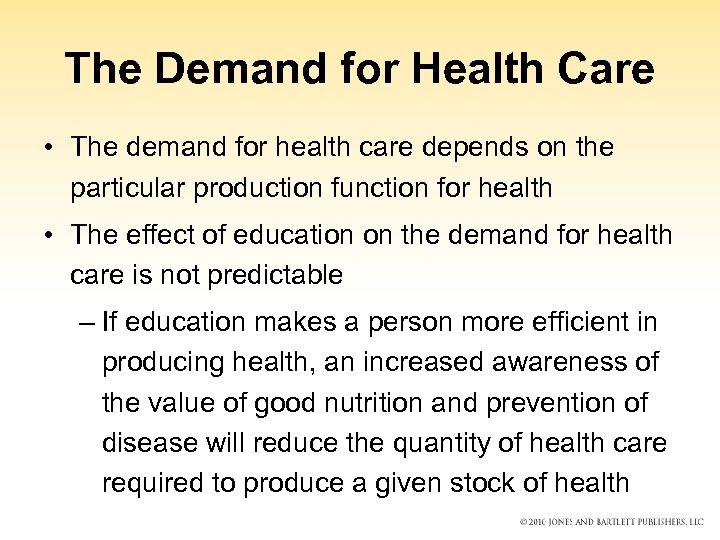 The Demand for Health Care

• The demand for health care depends on the particular production function for health

• The effect of education on the demand for health care is not predictable

– If education makes a person more efficient in producing health, an increased awareness of the value of good nutrition and prevention of disease will reduce the quantity of health care required to produce a given stock of health

© 2010 JONES AND BARTLETT PUBLISHERS, LLC